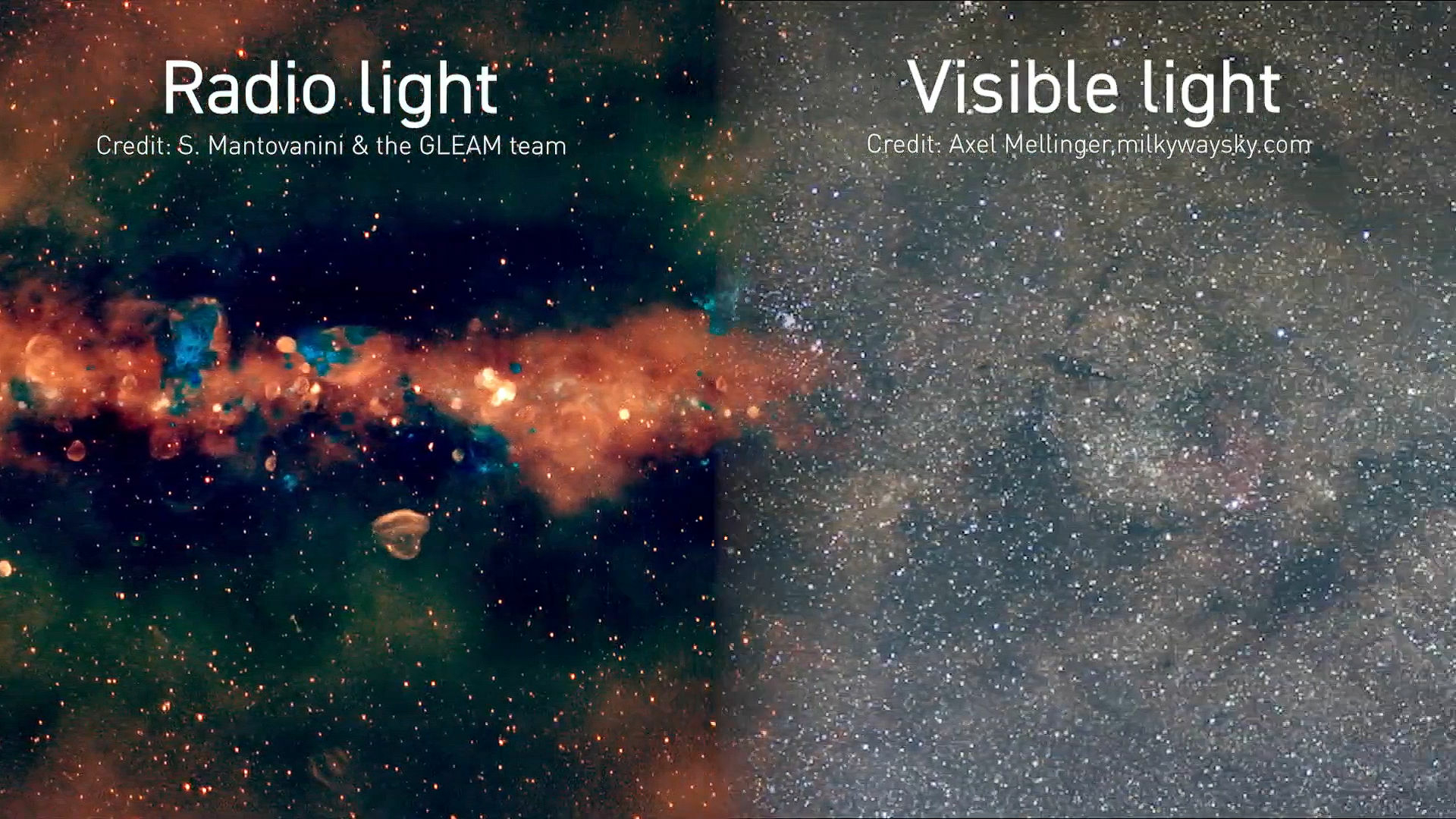 Radio light
Credit: S. Mantovanini & the GLEAM team

Visible light
Credit: Axel Mellinger,milkywaysky.com